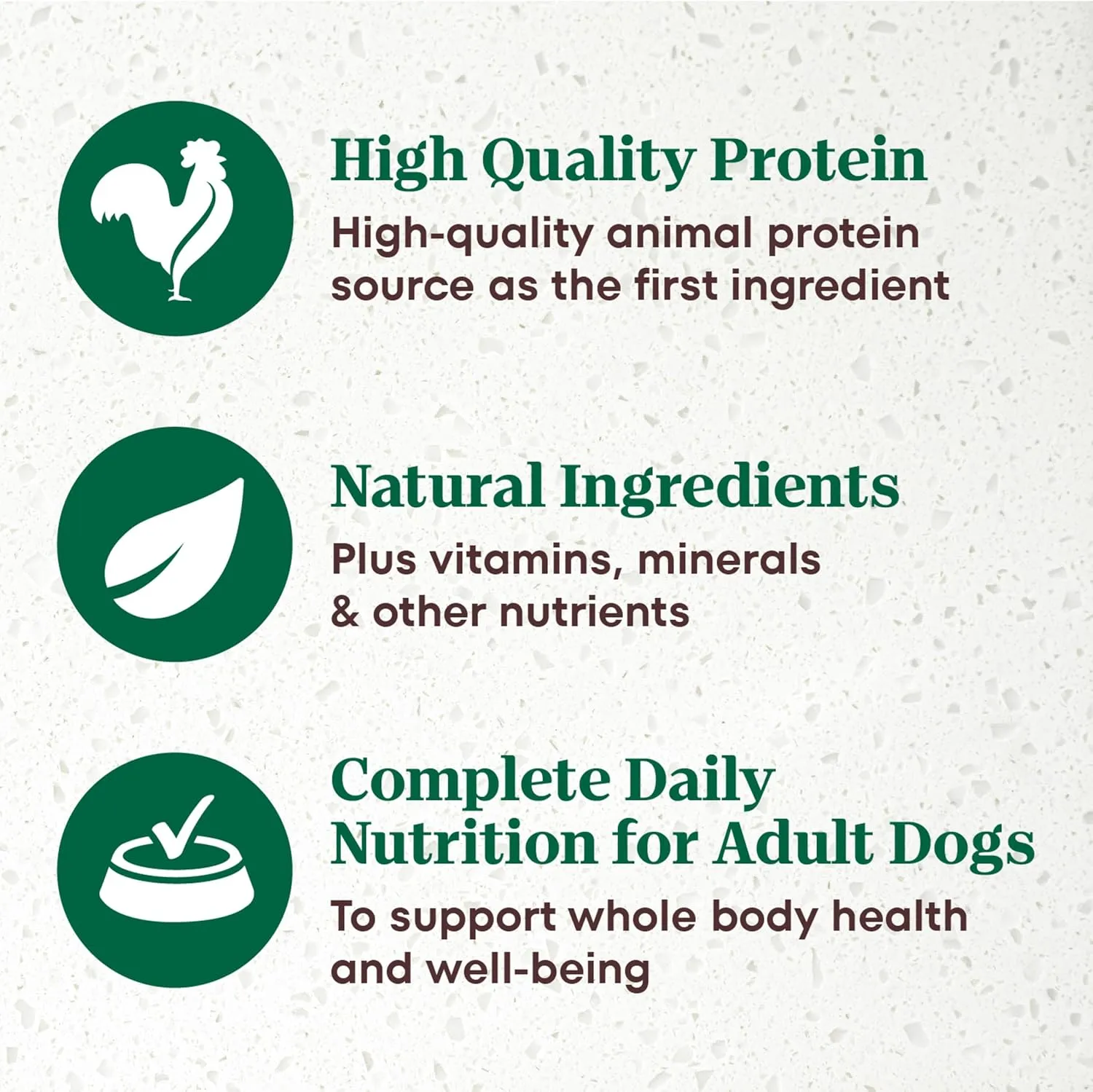 High Quality Protein

High-quality animal protein source as the first ingredient

Natural Ingredients

Plus vitamins, minerals & other nutrients

Complete Daily Nutrition for Adult Dogs

To support whole body health and well-being